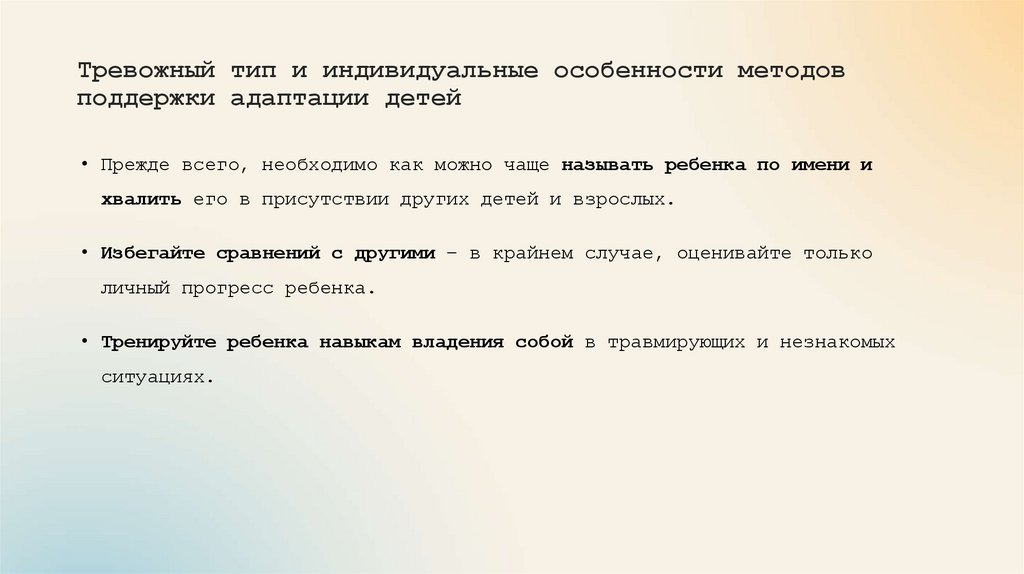 Тревожный тип и индивидуальные особенности методов поддержки адаптации детей

• Прежде всего, необходимо как можно чаще называть ребенка по имени и хвалить его в присутствии других детей и взрослых.

• Избегайте сравнений с другими – в крайнем случае, оценивайте только личный прогресс ребенка.

• Тренируйте ребенка навыкам владения собой в травмирующих и незнакомых ситуациях.